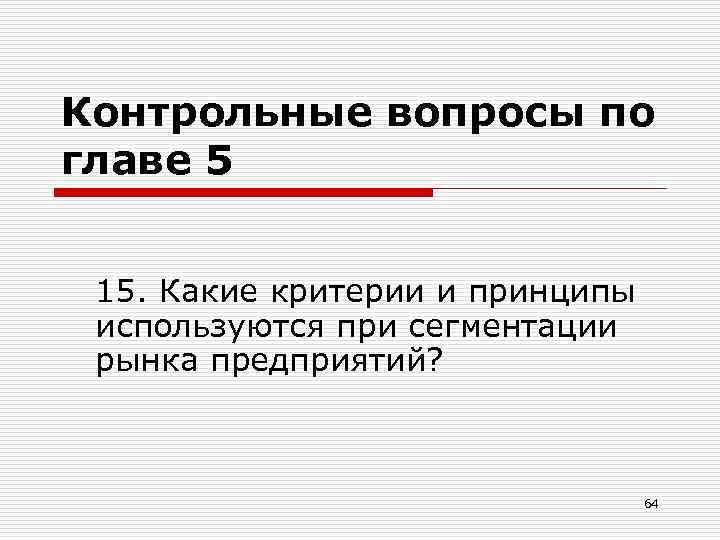 Контрольные вопросы по главе 5

15. Какие критерии и принципы используются при сегментации рынка предприятий?

64